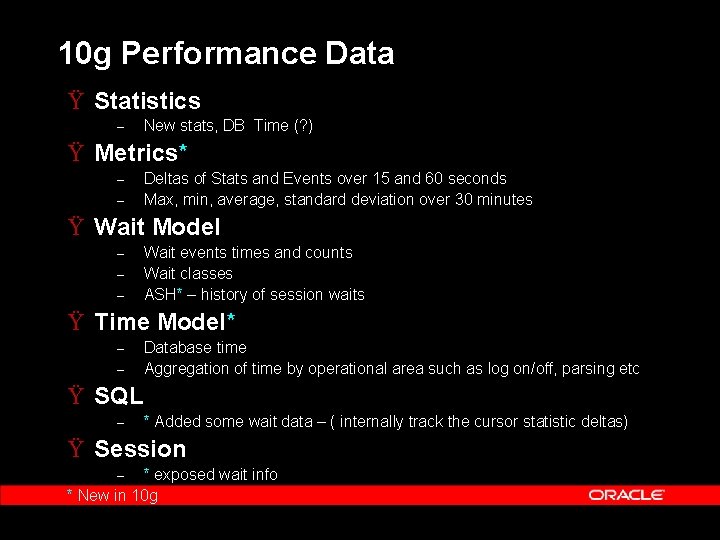 10g Performance Data

Ÿ Statistics
– New stats, DB Time (?)

Ÿ Metrics*
– Deltas of Stats and Events over 15 and 60 seconds
– Max, min, average, standard deviation over 30 minutes

Ÿ Wait Model
– Wait events times and counts
– Wait classes
– ASH* – history of session waits

Ÿ Time Model*
– Database time
– Aggregation of time by operational area such as log on/off, parsing etc

Ÿ SQL
– * Added some wait data – ( internally track the cursor statistic deltas)

Ÿ Session
– * exposed wait info

* New in 10g

ORACLE